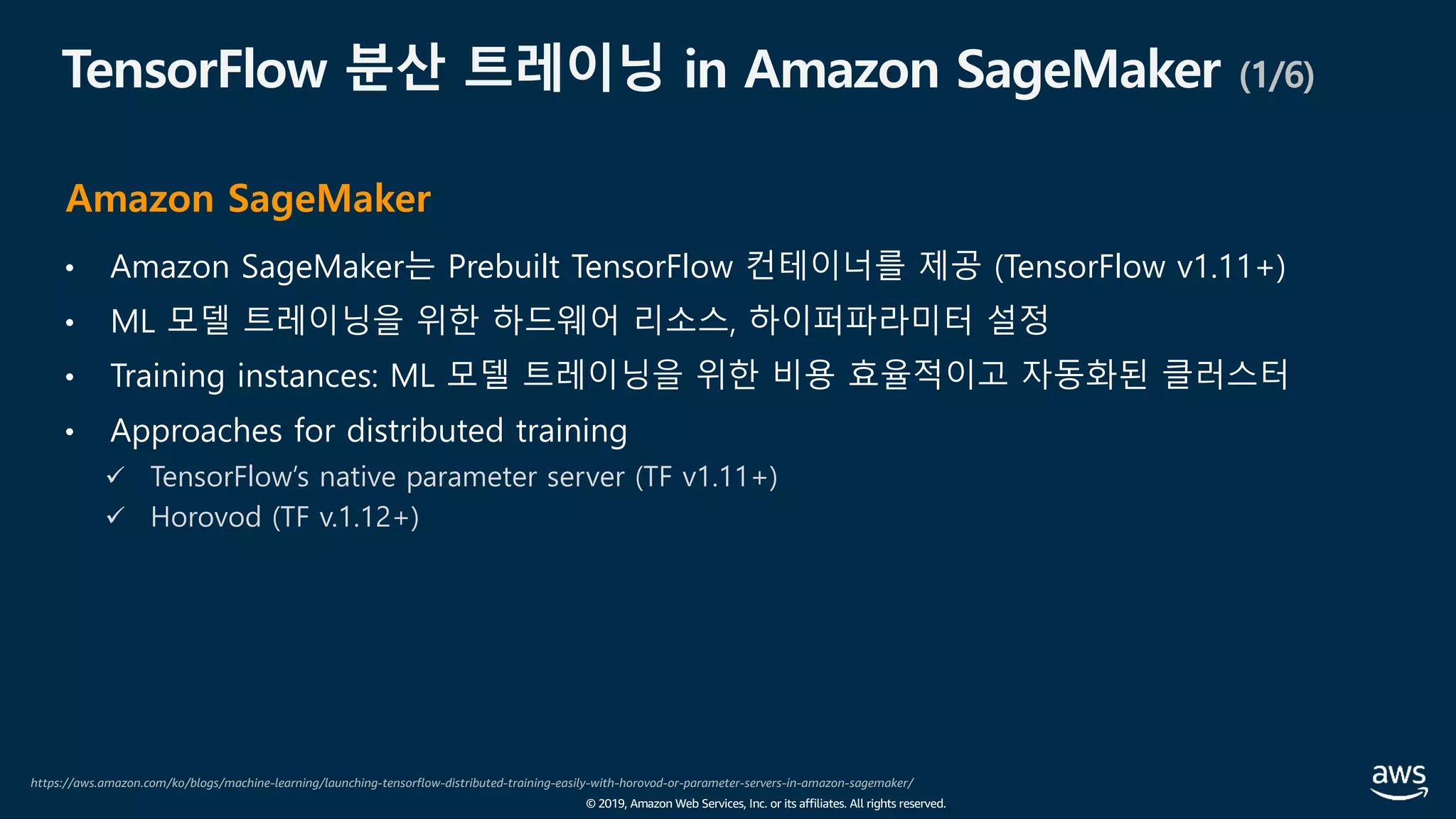 TensorFlow 분산 트레이닝 in Amazon SageMaker (1/6)

Amazon SageMaker

• Amazon SageMaker는 Prebuilt TensorFlow 컨테이너를 제공 (TensorFlow v1.11+)
• ML 모델 트레이닝을 위한 하드웨어 리소스, 하이퍼파라미터 설정
• Training instances: ML 모델 트레이닝을 위한 비용 효율적이고 자동화된 클러스터
• Approaches for distributed training
✓ TensorFlow's native parameter server (TF v1.11+)
✓ Horovod (TF v.1.12+)

https://aws.amazon.com/ko/blogs/machine-learning/launching-tensorflow-distributed-training-easily-with-horovod-or-parameter-servers-in-amazon-sagemaker/

© 2019, Amazon Web Services, Inc. or its affiliates. All rights reserved.

aws